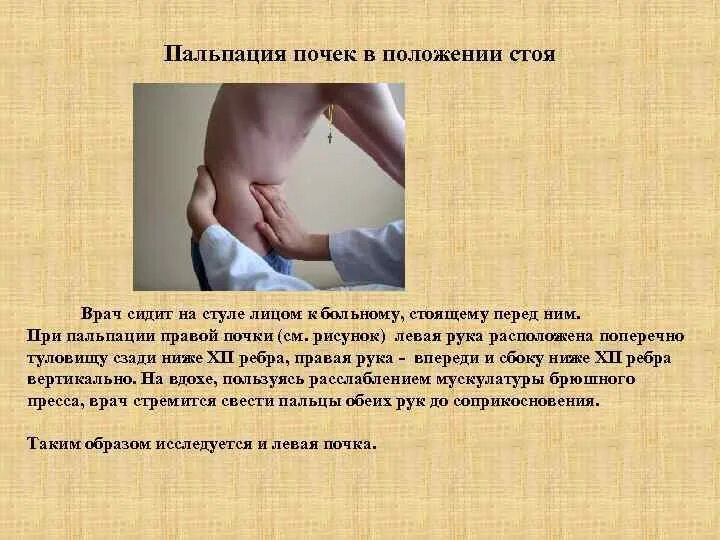 Пальпация почек в положении стоя

Врач сидит на стуле лицом к больному, стоящему перед ним. При пальпации правой почки (см. рисунок) левая рука расположена поперечно туловищу сзади ниже XII ребра, правая рука - впереди и сбоку ниже XII ребра вертикально. На вдохе, пользуясь расслаблением мускулатуры брюшного пресса, врач стремится свести пальцы обеих рук до соприкосновения.

Таким образом исследуется и левая почка.